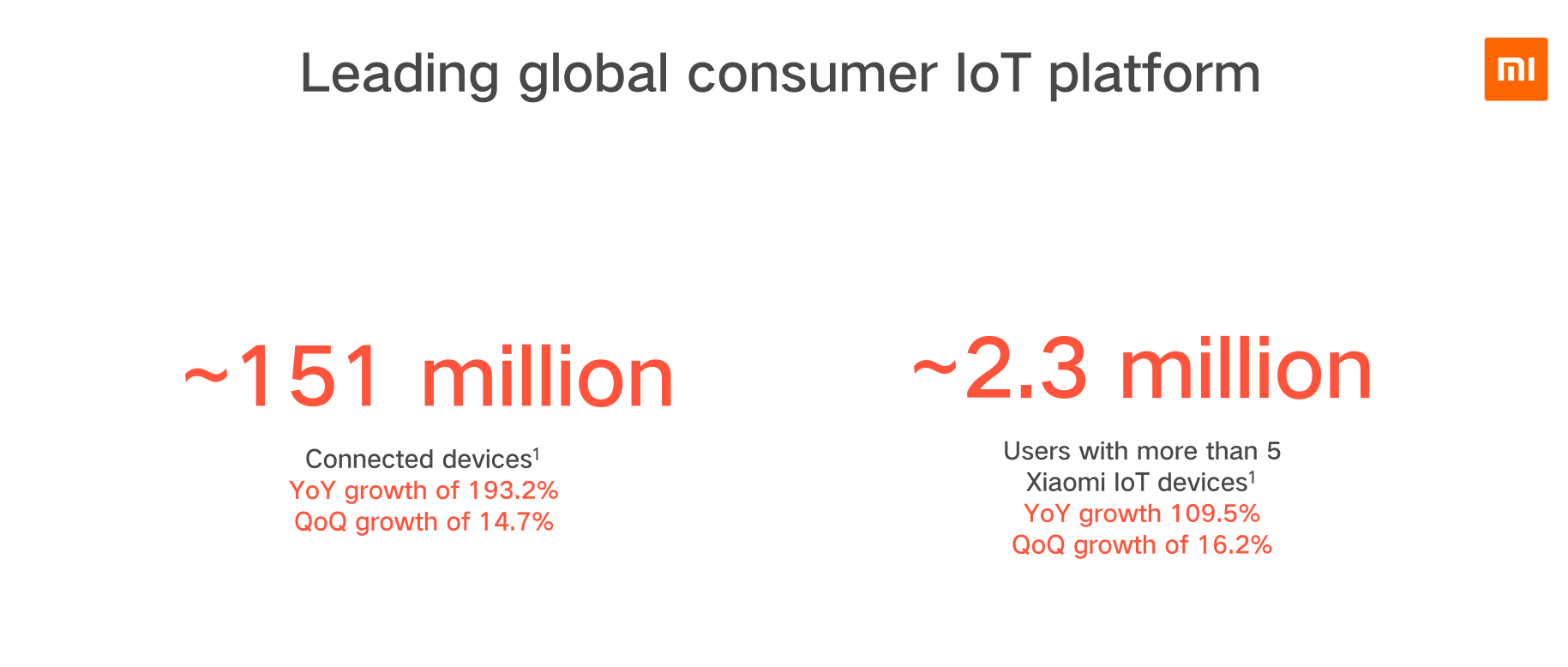 Leading global consumer IoT platform

MI

~151 million

Connected devices$^1$
YoY growth of 193.2%
QoQ growth of 14.7%

~2.3 million

Users with more than 5 Xiaomi IoT devices$^1$
YoY growth 109.5%
QoQ growth of 16.2%